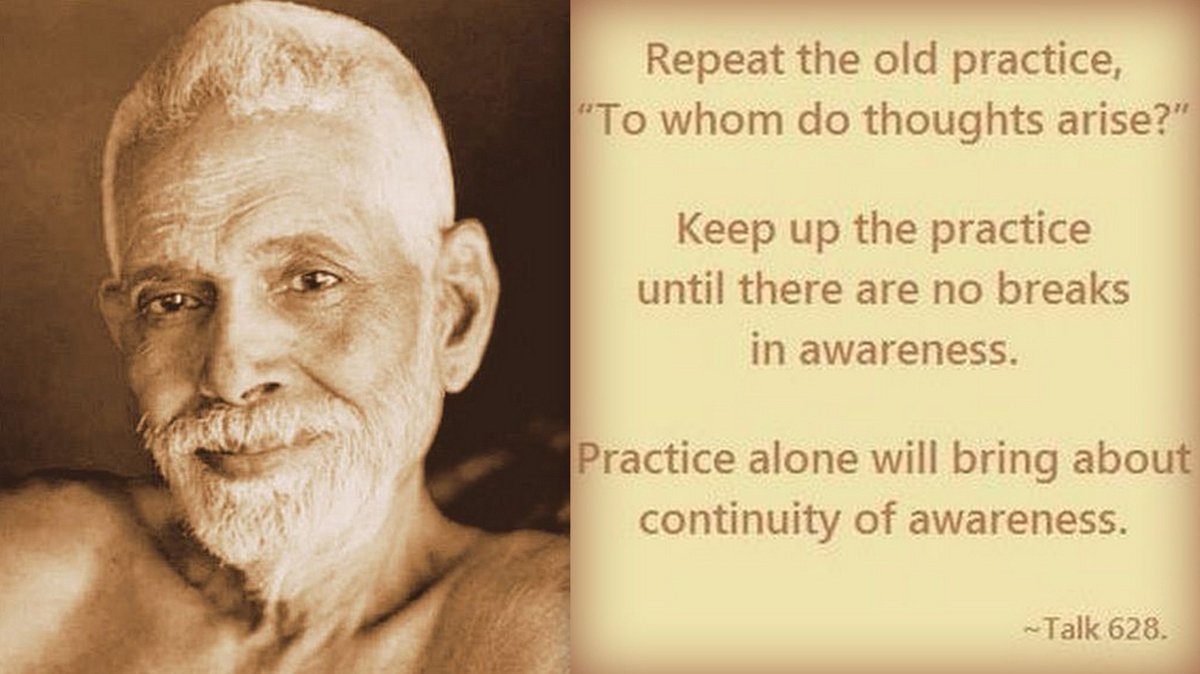 Repeat the old practice,
"To whom do thoughts arise?"

Keep up the practice until there are no breaks in awareness.

Practice alone will bring about continuity of awareness.

~Talk 628.